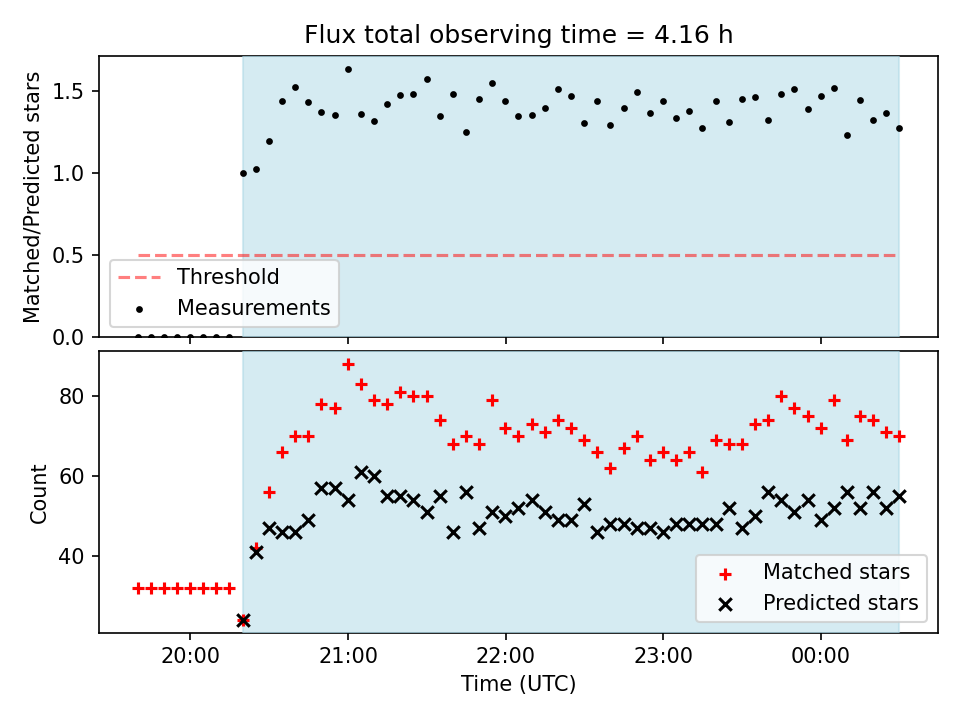 Flux total observing time = 4.16 h

Matched/Predicted stars

1.5
1.0
0.5
0.0

Threshold
Measurements

Count

80
60
40

Matched stars
Predicted stars

20:00
21:00
22:00
23:00
00:00

Time (UTC)